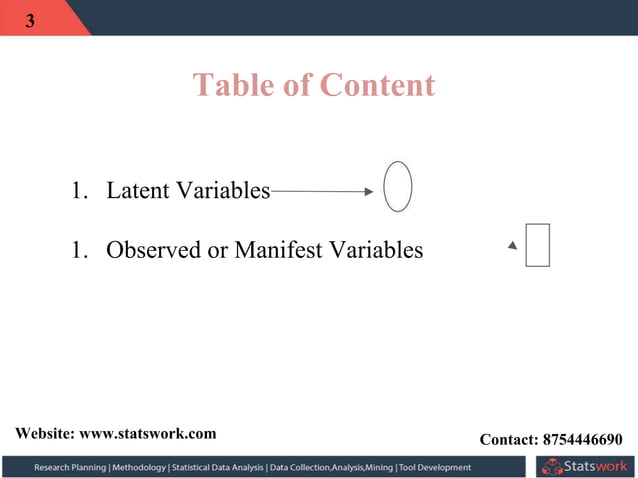 3

Table of Content

1. Latent Variables

1. Observed or Manifest Variables

Website: www.statswork.com

Contact: 8754446690

Research Planning | Methodology | Statistical Data Analysis | Data Collection,Analysis,Mining | Tool Development

Statswork